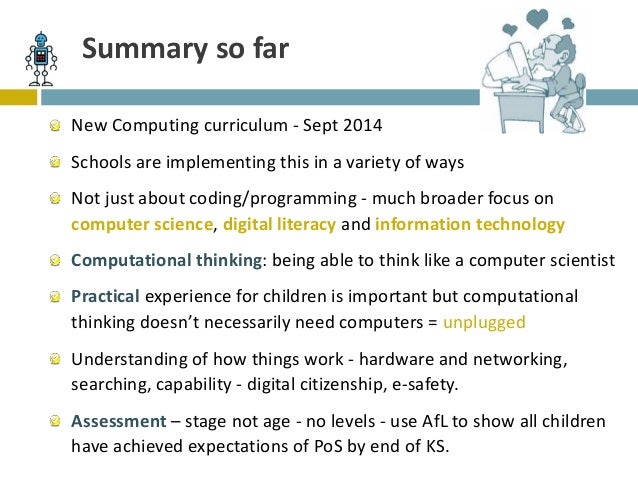 Summary so far

New Computing curriculum - Sept 2014

Schools are implementing this in a variety of ways

Not just about coding/programming - much broader focus on computer science, digital literacy and information technology

Computational thinking: being able to think like a computer scientist

Practical experience for children is important but computational thinking doesn't necessarily need computers = unplugged

Understanding of how things work - hardware and networking, searching, capability - digital citizenship, e-safety.

Assessment – stage not age - no levels - use AfL to show all children have achieved expectations of PoS by end of KS.